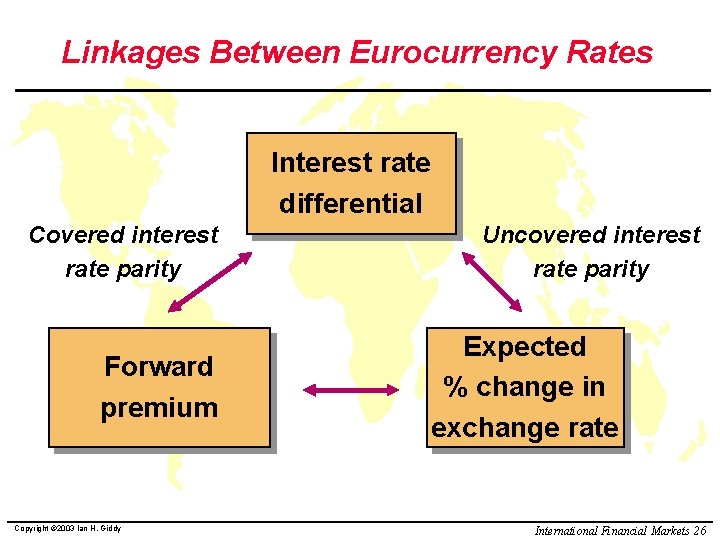 Linkages Between Eurocurrency Rates

Interest rate differential

Covered interest rate parity

Uncovered interest rate parity

Forward premium

Expected % change in exchange rate

Copyright ©2003 Ian H. Giddy

International Financial Markets 26